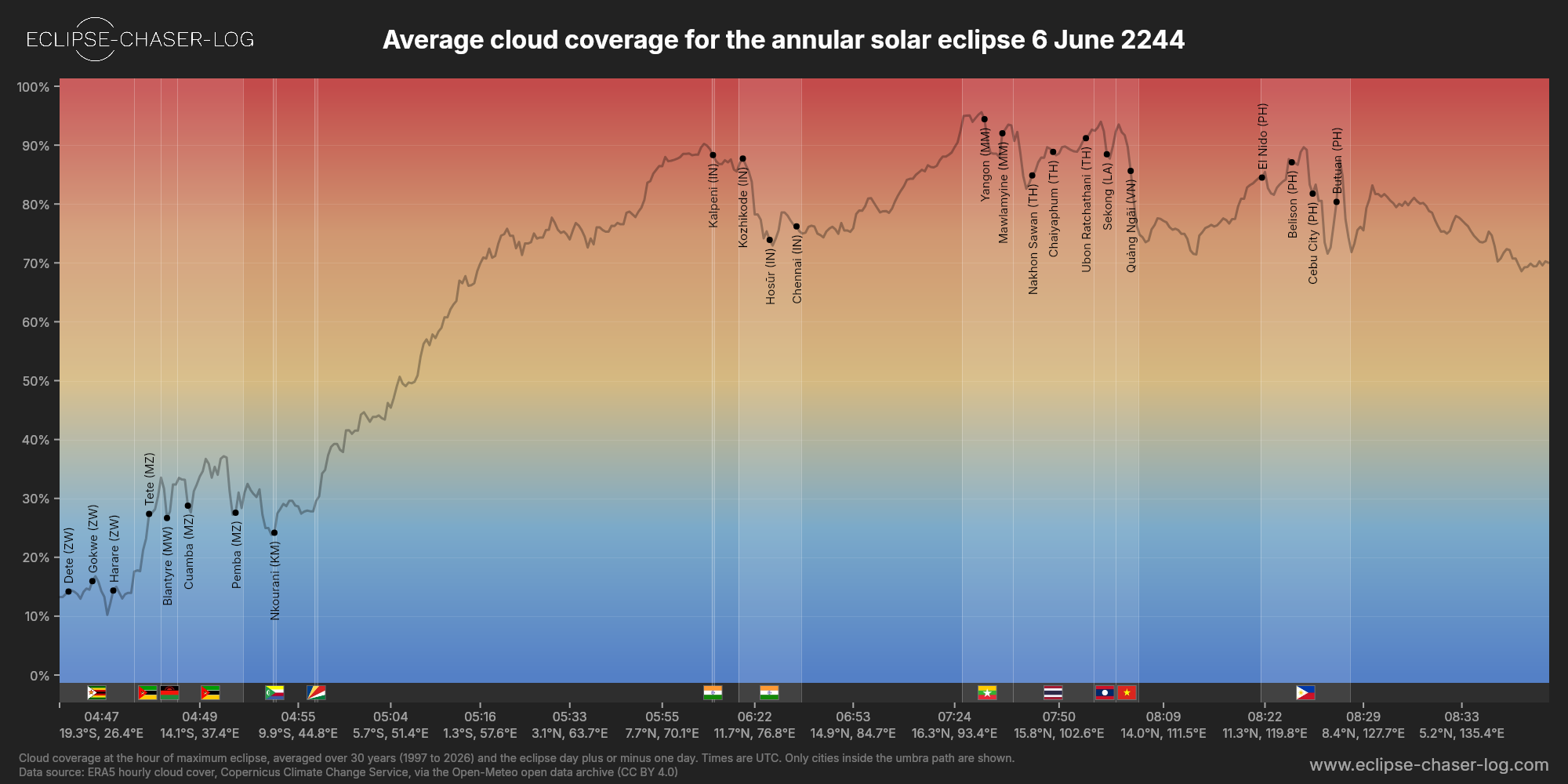 ECLIPSE-CHASER-LOG

Average cloud coverage for the annular solar eclipse 6 June 2244

100%
90%
80%
70%
60%
50%
40%
30%
20%
10%
0%

Dete (ZW)
Gokwe (ZW)
Harare (ZW)
Tete (MZ)
Blantyre (MW)
Cuamba (MZ)
Pemba (MZ)
Nkourani (KM)
Kalpeni (IN)
Kozhikode (IN)
Hosūr (IN)
Chennai (IN)
Yangon (MM)
Mawlamyine (MM)
Nakhon Sawan (TH)
Chaiyaphum (TH)
Ubon Ratchathani (TH)
Sekong (LA)
Quảng Ngãi (VN)
El Nido (PH)
Belison (PH)
Cebu City (PH)
Butuan (PH)

04:47
19.3°S, 26.4°E
04:49
14.1°S, 37.4°E
04:55
9.9°S, 44.8°E
05:04
5.7°S, 51.4°E
05:16
1.3°S, 57.6°E
05:33
3.1°N, 63.7°E
05:55
7.7°N, 70.1°E
06:22
11.7°N, 76.8°E
06:53
14.9°N, 84.7°E
07:24
16.3°N, 93.4°E
07:50
15.8°N, 102.6°E
08:09
14.0°N, 111.5°E
08:22
11.3°N, 119.8°E
08:29
8.4°N, 127.7°E
08:33
5.2°N, 135.4°E

Cloud coverage at the hour of maximum eclipse, averaged over 30 years (1997 to 2026) and the eclipse day plus or minus one day. Times are UTC. Only cities inside the umbra path are shown.
Data source: ERA5 hourly cloud cover, Copernicus Climate Change Service, via the Open-Meteo open data archive (CC BY 4.0)

www.eclipse-chaser-log.com